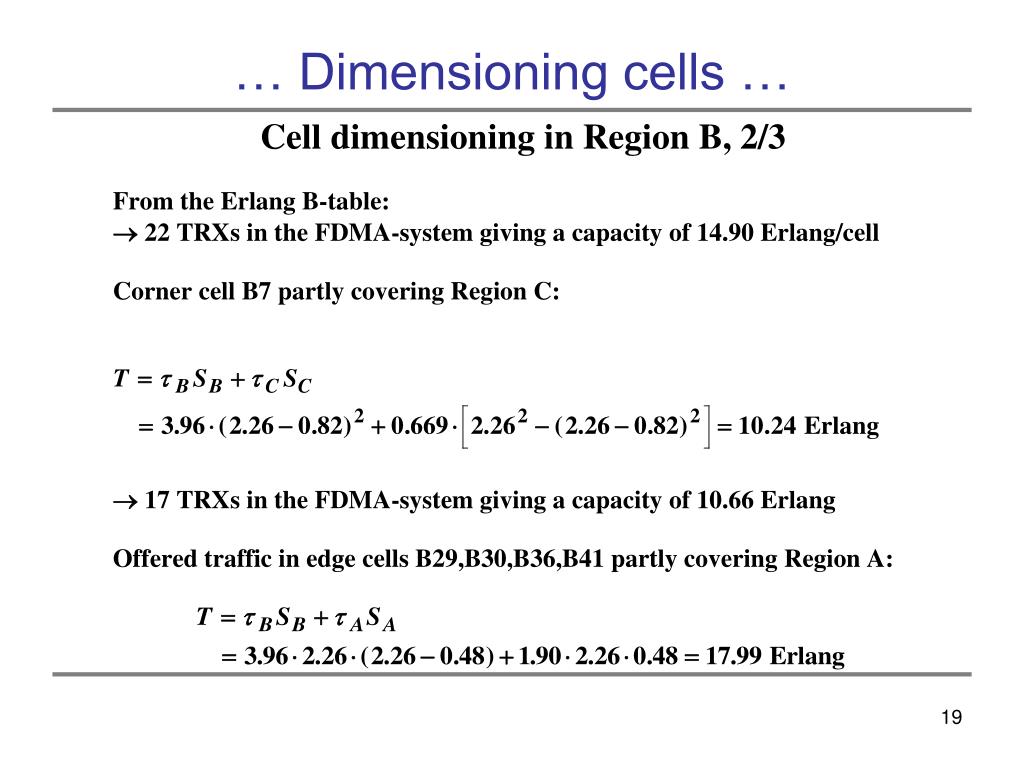 … Dimensioning cells …

Cell dimensioning in Region B, 2/3

From the Erlang B-table:
$\rightarrow$ 22 TRXs in the FDMA-system giving a capacity of 14.90 Erlang/cell

Corner cell B7 partly covering Region C:

$T = \tau_B S_B + \tau_C S_C$
$= 3.96 \cdot (2.26 - 0.82)^2 + 0.669 \cdot \left[ 2.26^2 - (2.26 - 0.82)^2 \right] = 10.24$ Erlang

$\rightarrow$ 17 TRXs in the FDMA-system giving a capacity of 10.66 Erlang

Offered traffic in edge cells B29,B30,B36,B41 partly covering Region A:

$T = \tau_B S_B + \tau_A S_A$
$= 3.96 \cdot 2.26 \cdot (2.26 - 0.48) + 1.90 \cdot 2.26 \cdot 0.48 = 17.99$ Erlang

19